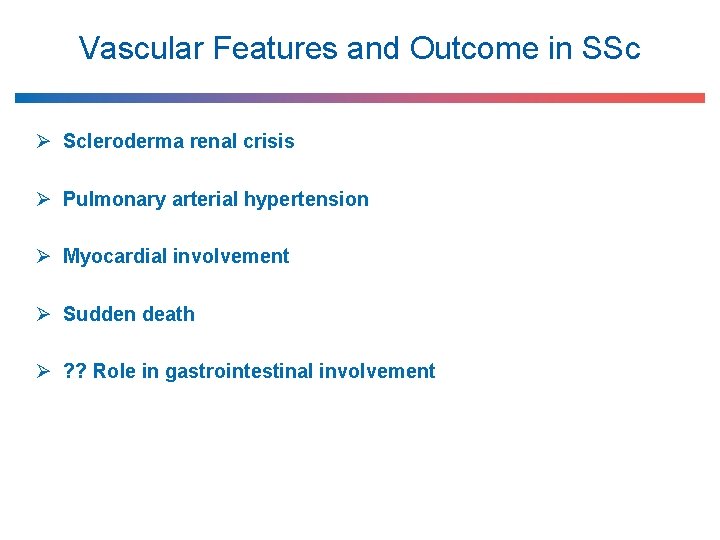 Vascular Features and Outcome in SSc

➢ Scleroderma renal crisis

➢ Pulmonary arterial hypertension

➢ Myocardial involvement

➢ Sudden death

➢ ?? Role in gastrointestinal involvement